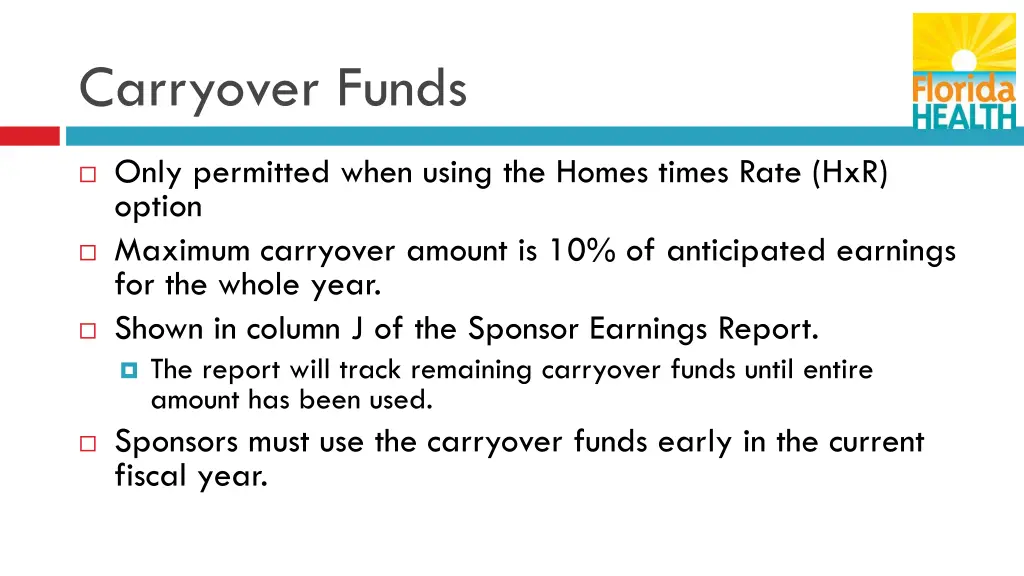 Carryover Funds

Florida HEALTH

Only permitted when using the Homes times Rate (HxR) option

Maximum carryover amount is 10% of anticipated earnings for the whole year.

Shown in column J of the Sponsor Earnings Report.

The report will track remaining carryover funds until entire amount has been used.

Sponsors must use the carryover funds early in the current fiscal year.